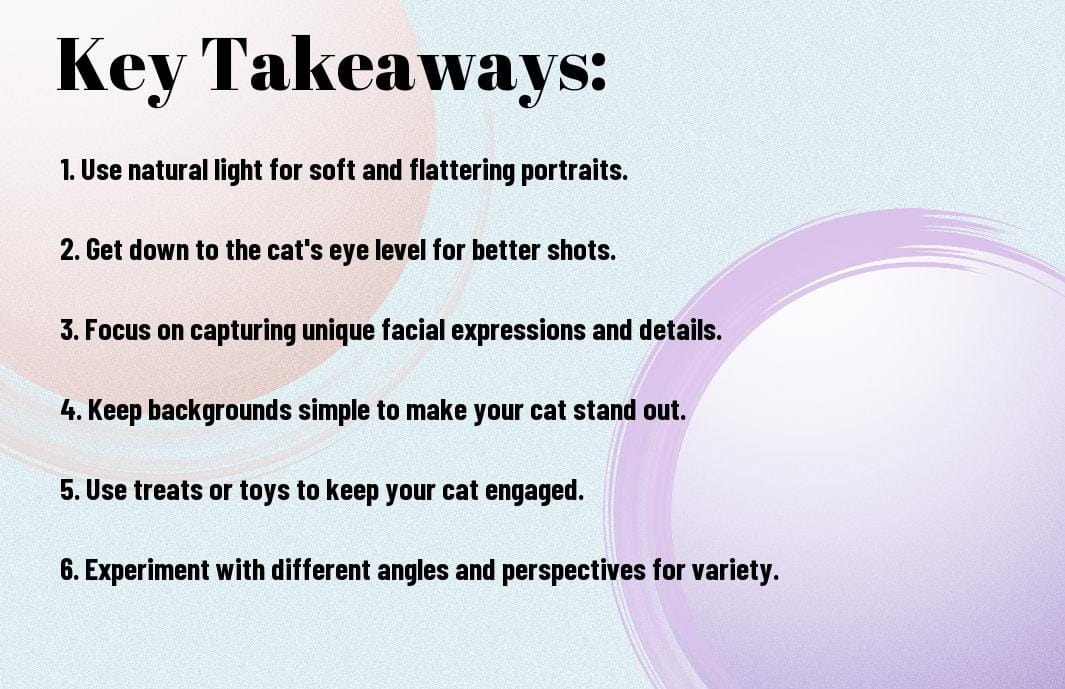 Key Takeaways:

1. Use natural light for soft and flattering portraits.

2. Get down to the cat's eye level for better shots.

3. Focus on capturing unique facial expressions and details.

4. Keep backgrounds simple to make your cat stand out.

5. Use treats or toys to keep your cat engaged.

6. Experiment with different angles and perspectives for variety.